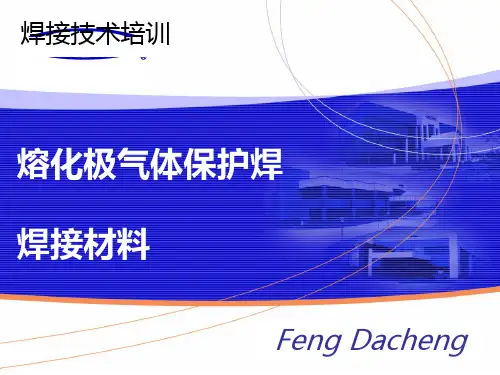 焊接技术培训

熔化极气体保护焊

焊接材料

Feng Dacheng